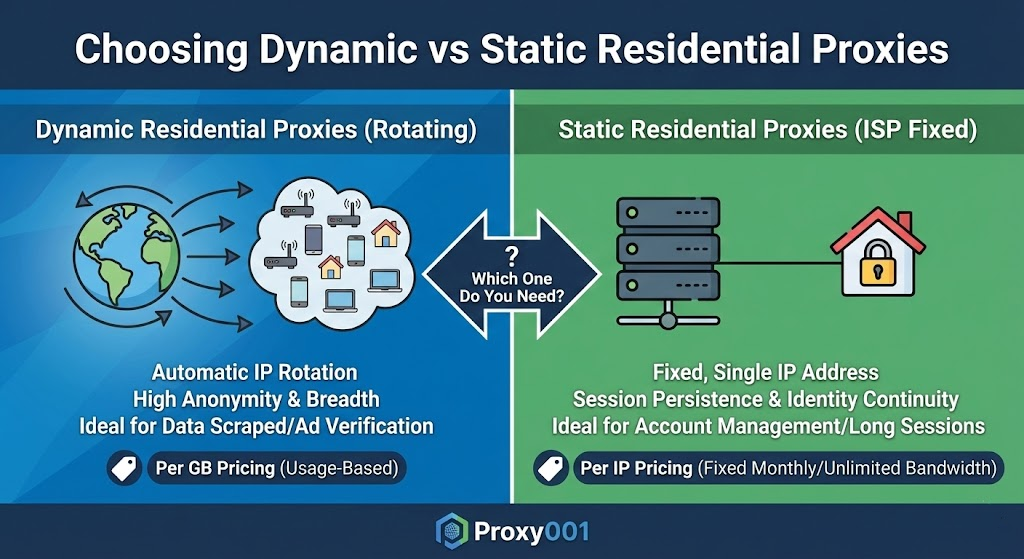 Choosing Dynamic vs Static Residential Proxies

Dynamic Residential Proxies (Rotating)

Automatic IP Rotation
High Anonymity & Breadth
Ideal for Data Scraped/Ad Verification

Per GB Pricing (Usage-Based)

?
Which One
Do You Need?

Static Residential Proxies (ISP Fixed)

Fixed, Single IP Address
Session Persistence & Identity Continuity
Ideal for Account Management/Long Sessions

Per IP Pricing (Fixed Monthly/Unlimited Bandwidth)

Proxy001